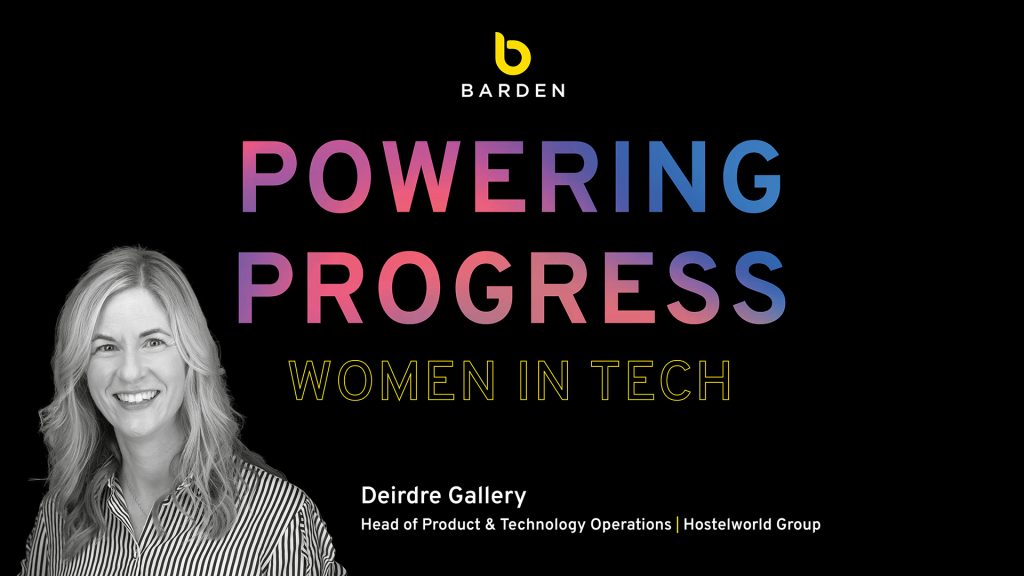 b
BARDEN

POWERING PROGRESS

WOMEN IN TECH

Deirdre Gallery
Head of Product & Technology Operations | Hostelworld Group